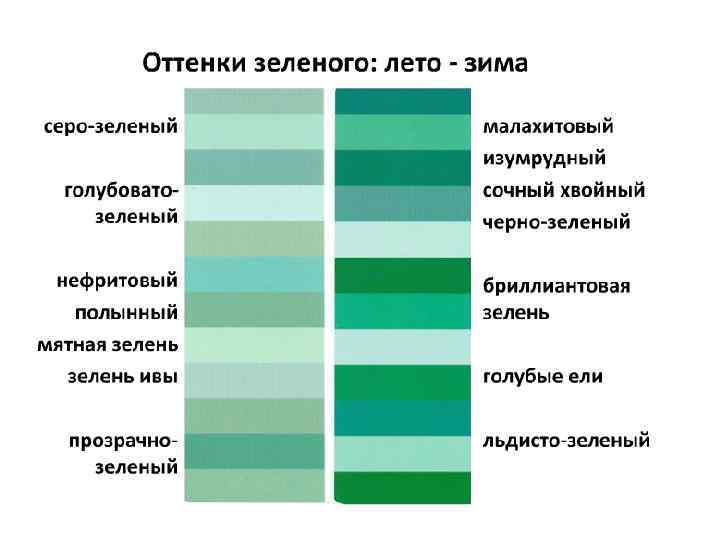 Оттенки зеленого: лето - зима

серо-зеленый
голубовато-зеленый
нефритовый
полынный
мятная зелень
зелень ивы
прозрачно-зеленый

малахитовый
изумрудный
сочный хвойный
черно-зеленый
бриллиантовая зелень
голубые ели
льдисто-зеленый